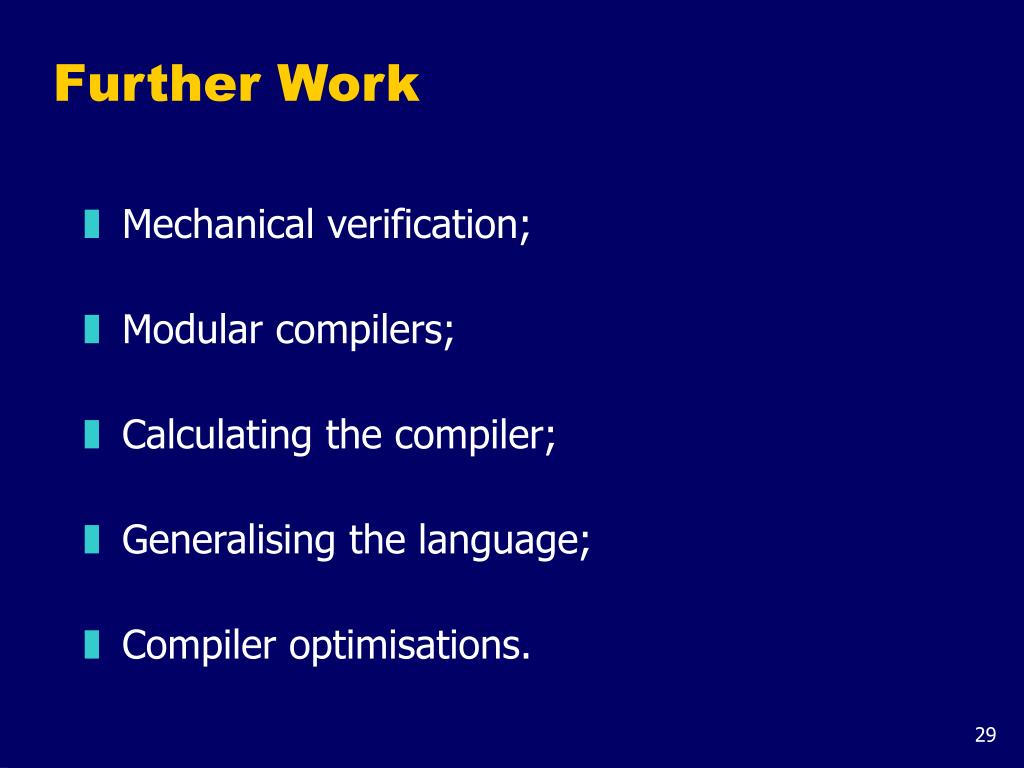 Further Work

Mechanical verification;

Modular compilers;

Calculating the compiler;

Generalising the language;

Compiler optimisations.

29